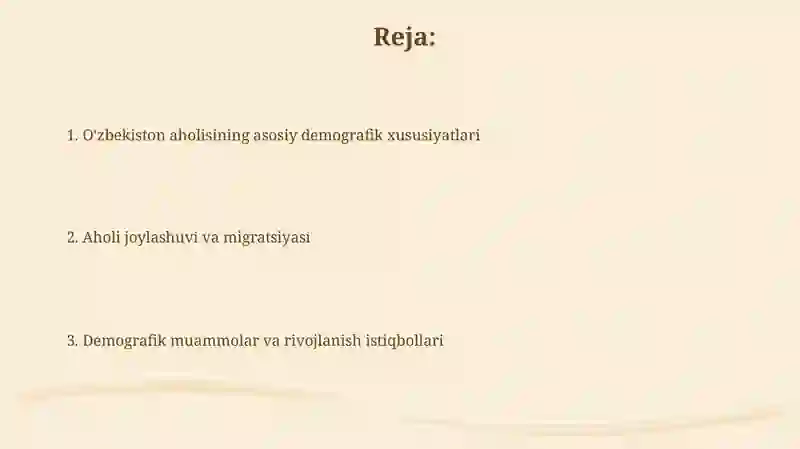 Reja:

1. O'zbekiston aholisining asosiy demografik xususiyatlari

2. Aholi joylashuvi va migratsiyasi

3. Demografik muammolar va rivojlanish istiqbollari